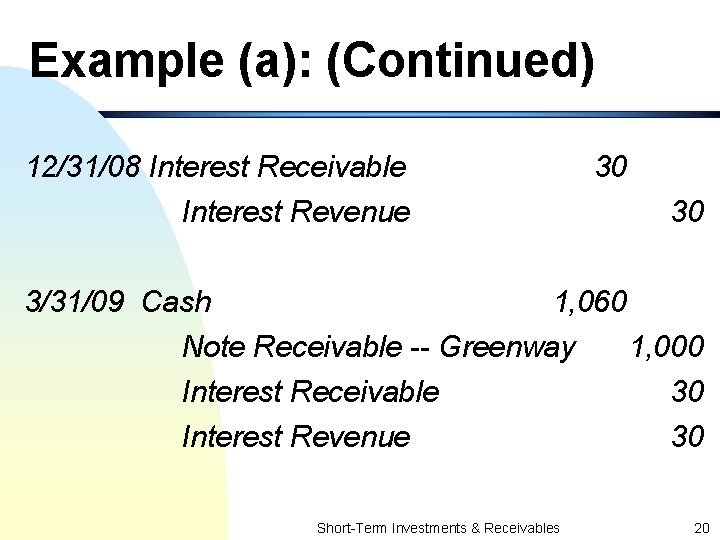 Example (a): (Continued)

12/31/08 Interest Receivable 30
Interest Revenue 30

3/31/09 Cash 1,060
Note Receivable -- Greenway 1,000
Interest Receivable 30
Interest Revenue 30

Short-Term Investments & Receivables 20